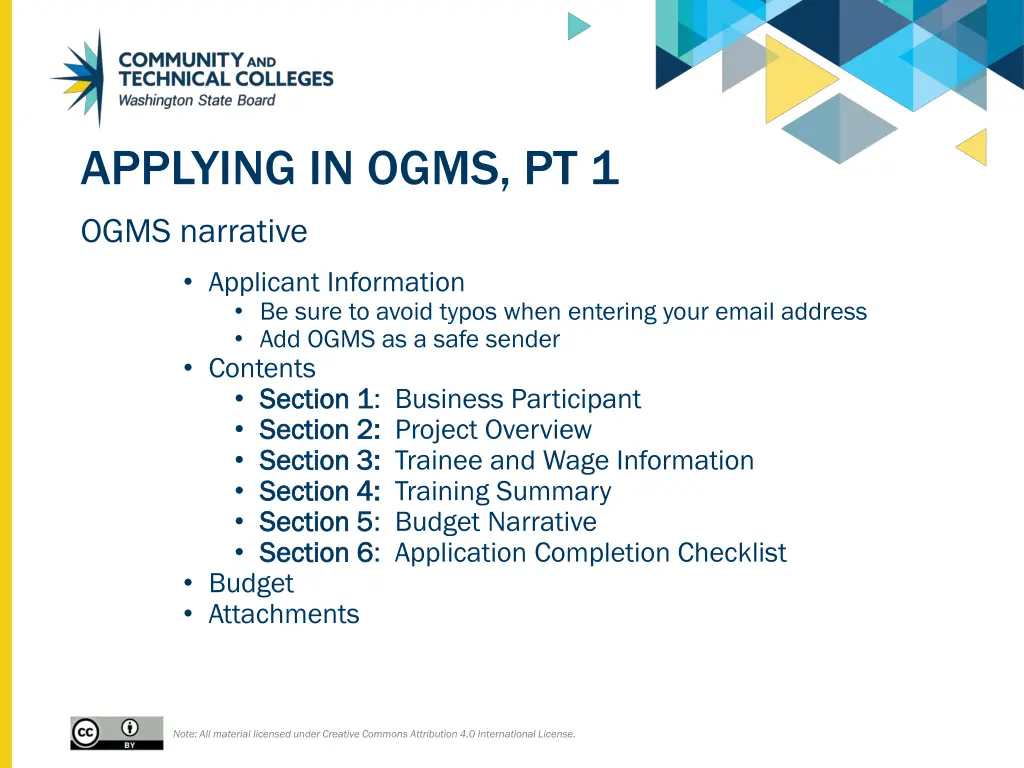 COMMUNITY AND TECHNICAL COLLEGES
Washington State Board

APPLYING IN OGMS, PT 1

OGMS narrative

• Applicant Information
  • Be sure to avoid typos when entering your email address
  • Add OGMS as a safe sender
• Contents
  • Section 1: Business Participant
  • Section 2: Project Overview
  • Section 3: Trainee and Wage Information
  • Section 4: Training Summary
  • Section 5: Budget Narrative
  • Section 6: Application Completion Checklist
• Budget
• Attachments

cc BY

Note: All material licensed under Creative Commons Attribution 4.0 International License.